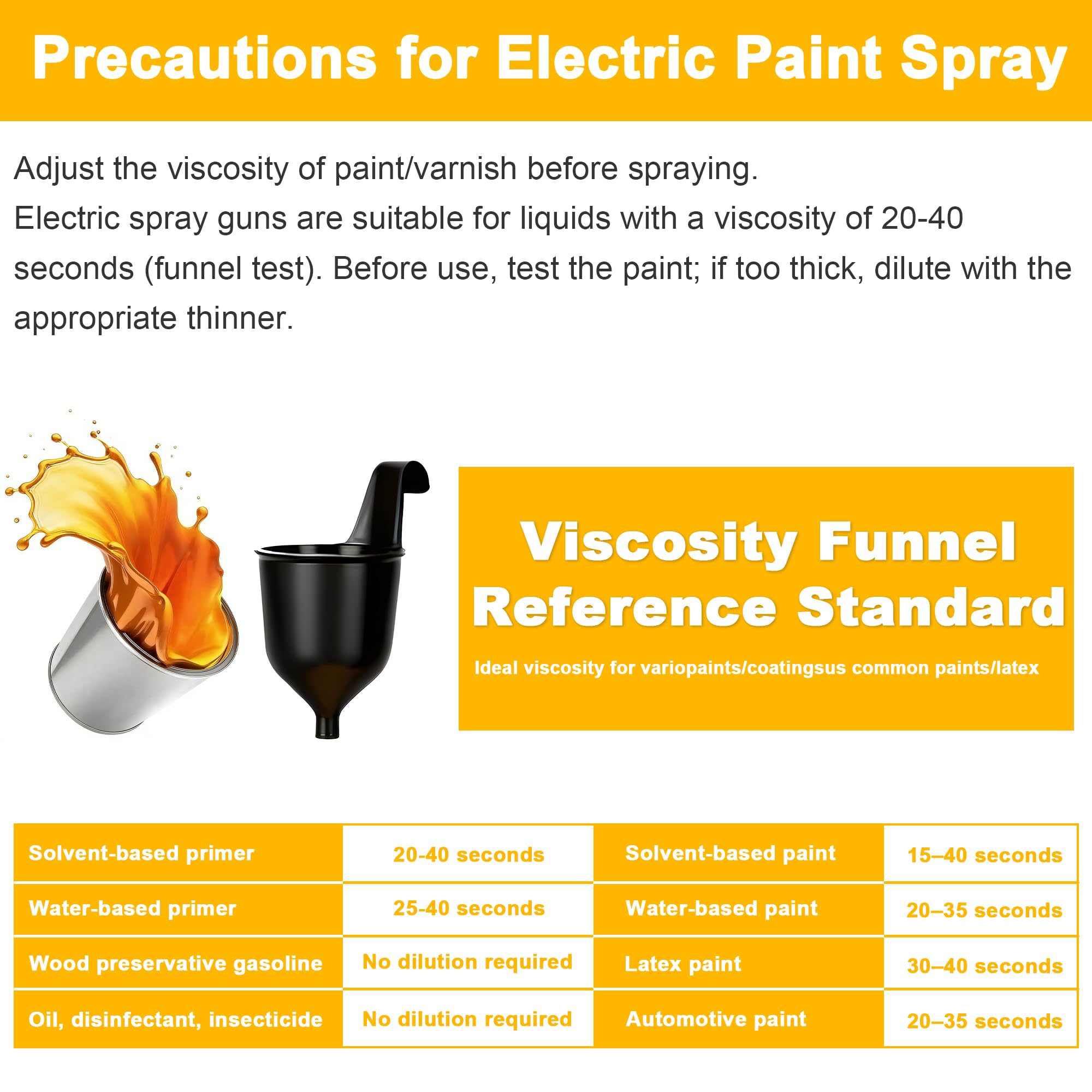 Precautions for Electric Paint Spray

Adjust the viscosity of paint/varnish before spraying.
Electric spray guns are suitable for liquids with a viscosity of 20-40 seconds (funnel test). Before use, test the paint; if too thick, dilute with the appropriate thinner.

Viscosity Funnel Reference Standard

Ideal viscosity for variopaints/coatingsus common paints/latex

| Solvent-based primer | 20-40 seconds | Solvent-based paint | 15–40 seconds |
|---|---|---|---|
| Water-based primer | 25-40 seconds | Water-based paint | 20–35 seconds |
| Wood preservative gasoline | No dilution required | Latex paint | 30–40 seconds |
| Oil, disinfectant, insecticide | No dilution required | Automotive paint | 20–35 seconds |